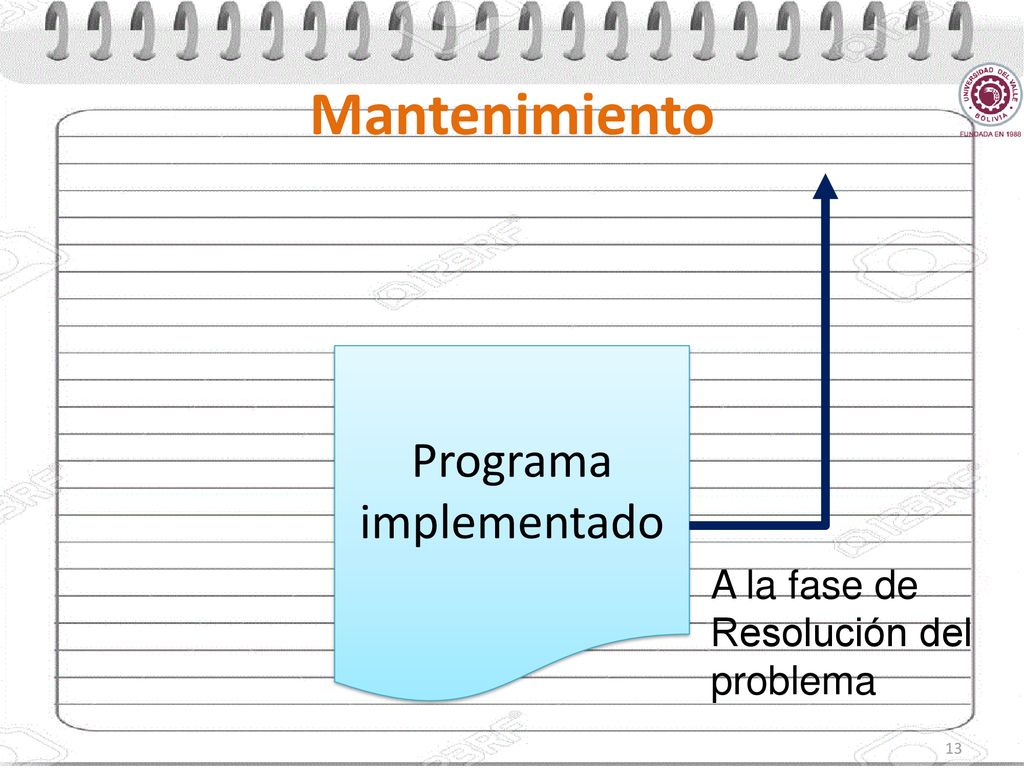 Mantenimiento

UNIVERSIDAD DEL VALLE BOLIVIA
FUNDADA EN 1988

Programa implementado

A la fase de Resolución del problema

13